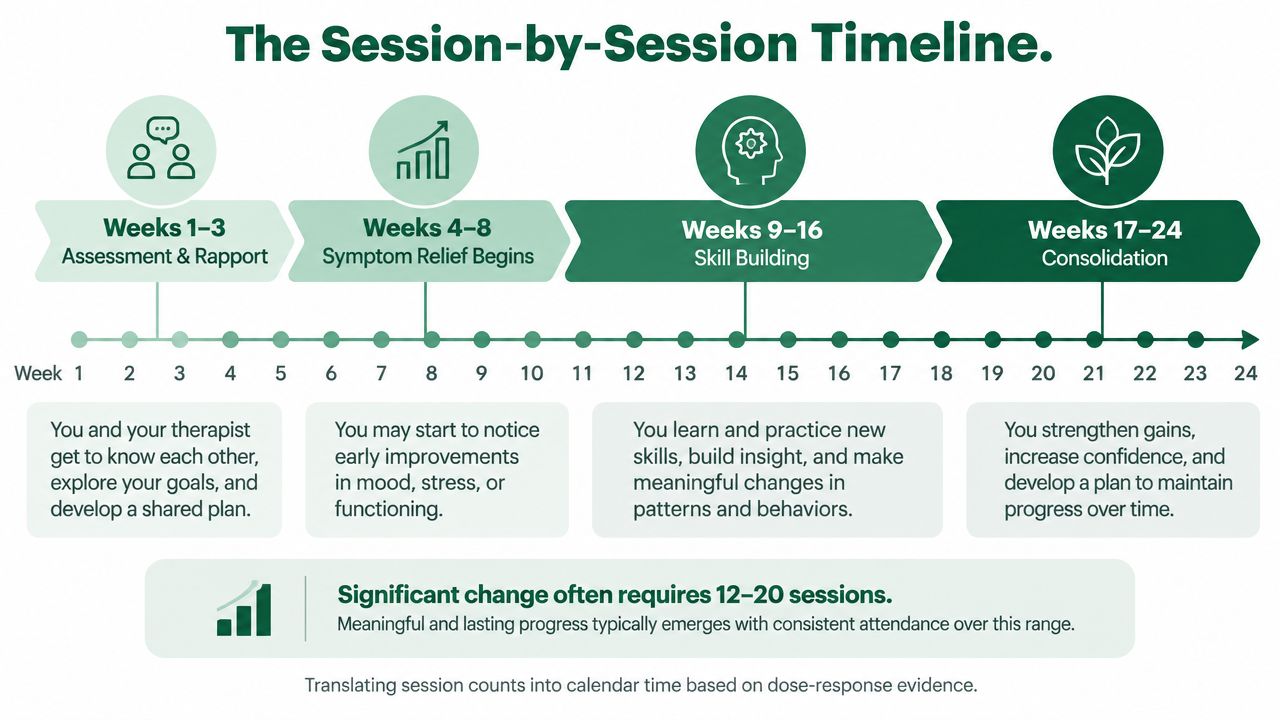 The Session-by-Session Timeline.

Weeks 1–3
Assessment & Rapport

Weeks 4–8
Symptom Relief Begins

Weeks 9–16
Skill Building

Weeks 17–24
Consolidation

Week 1 2 3 4 5 6 7 8 9 10 11 12 13 14 15 16 17 18 19 20 21 22 23 24

You and your therapist get to know each other, explore your goals, and develop a shared plan.

You may start to notice early improvements in mood, stress, or functioning.

You learn and practice new skills, build insight, and make meaningful changes in patterns and behaviors.

You strengthen gains, increase confidence, and develop a plan to maintain progress over time.

Significant change often requires 12–20 sessions.
Meaningful and lasting progress typically emerges with consistent attendance over this range.

Translating session counts into calendar time based on dose-response evidence.